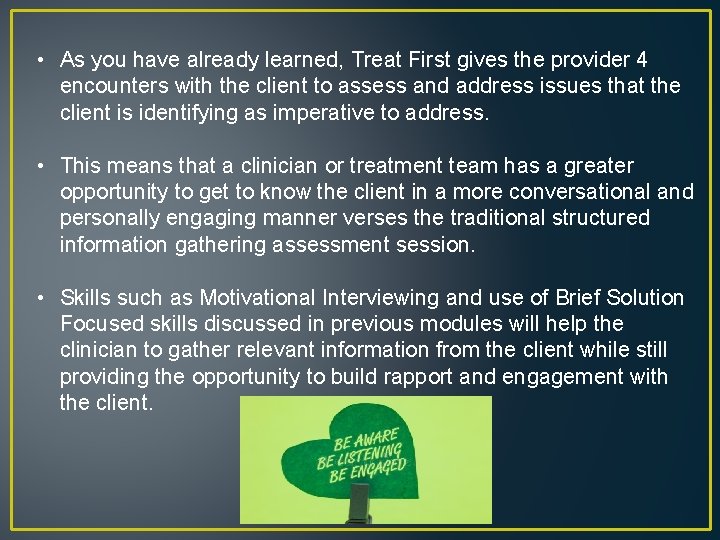 • As you have already learned, Treat First gives the provider 4 encounters with the client to assess and address issues that the client is identifying as imperative to address.

• This means that a clinician or treatment team has a greater opportunity to get to know the client in a more conversational and personally engaging manner verses the traditional structured information gathering assessment session.

• Skills such as Motivational Interviewing and use of Brief Solution Focused skills discussed in previous modules will help the clinician to gather relevant information from the client while still providing the opportunity to build rapport and engagement with the client.

BE AWARE
BE LISTENING
BE ENGAGED